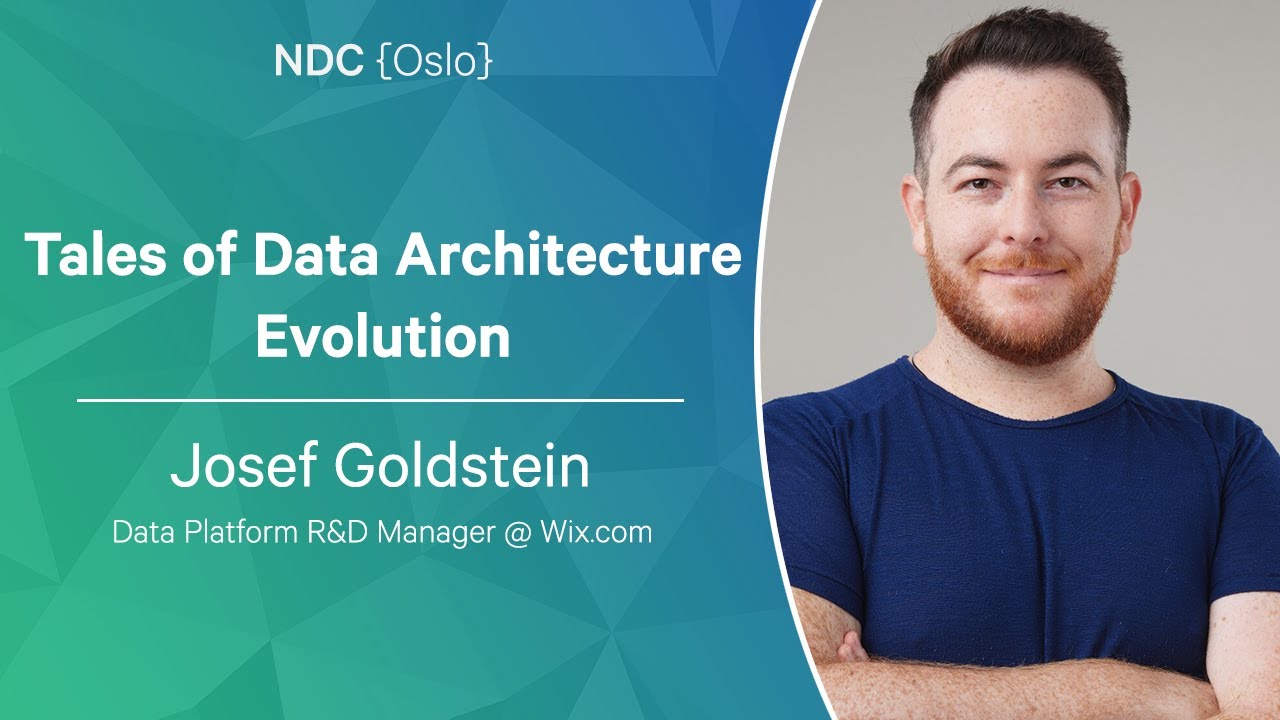 NDC {Oslo}

Tales of Data Architecture Evolution

Josef Goldstein

Data Platform R&D Manager @ Wix.com